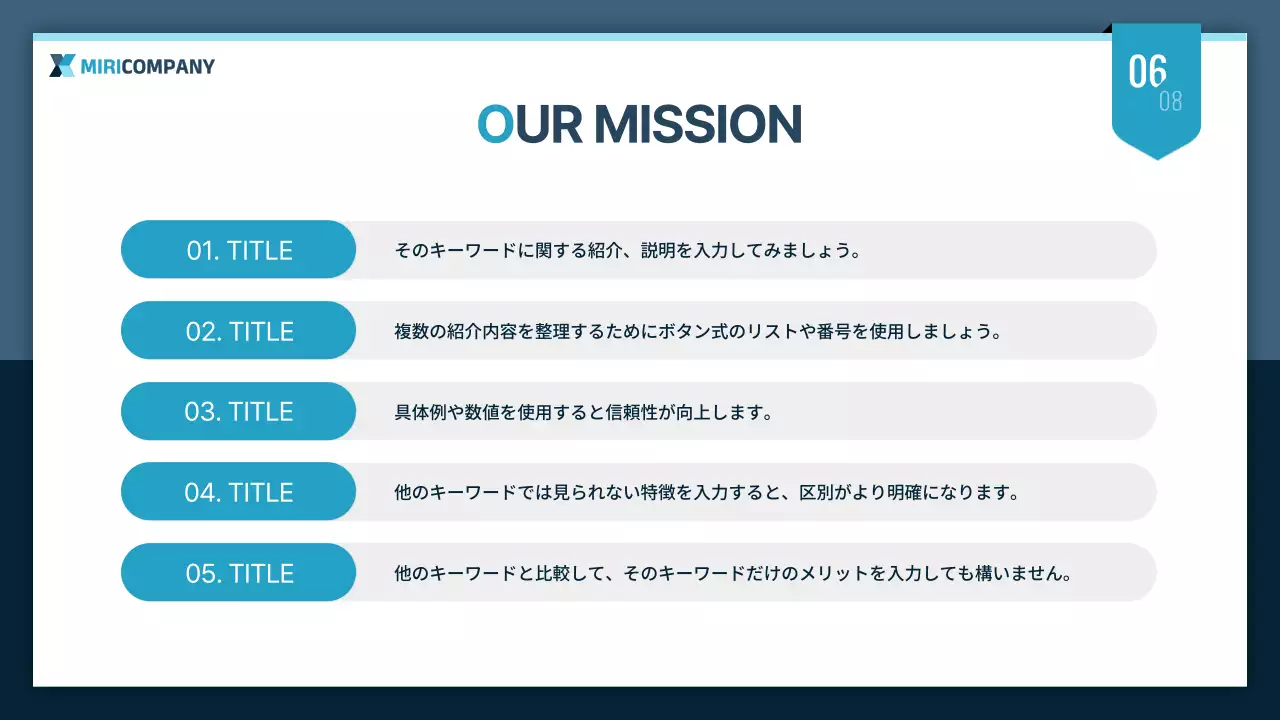 MIRICOMPANY

06
08

OUR MISSION

01. TITLE
そのキーワードに関する紹介、説明を入力してみましょう。

02. TITLE
複数の紹介内容を整理するためにボタン式のリストや番号を使用しましょう。

03. TITLE
具体例や数値を使用すると信頼性が向上します。

04. TITLE
他のキーワードでは見られない特徴を入力すると、区別がより明確になります。

05. TITLE
他のキーワードと比較して、そのキーワードだけのメリットを入力しても構いません。